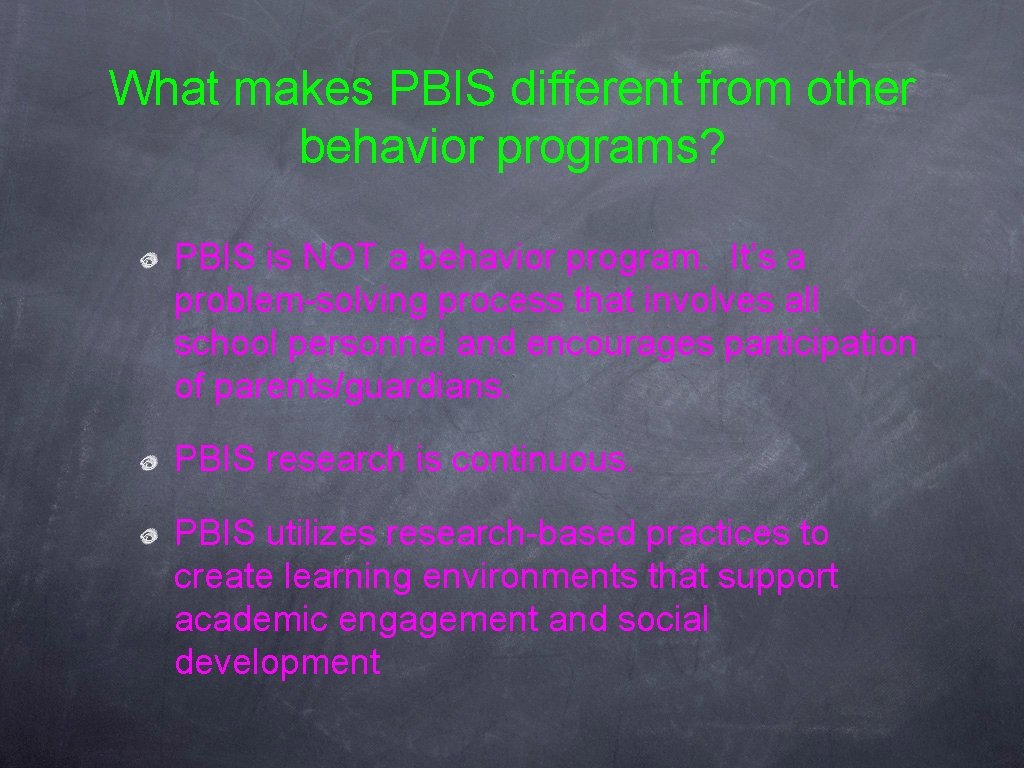 What makes PBIS different from other behavior programs?

PBIS is NOT a behavior program. It's a problem-solving process that involves all school personnel and encourages participation of parents/guardians.

PBIS research is continuous.

PBIS utilizes research-based practices to create learning environments that support academic engagement and social development